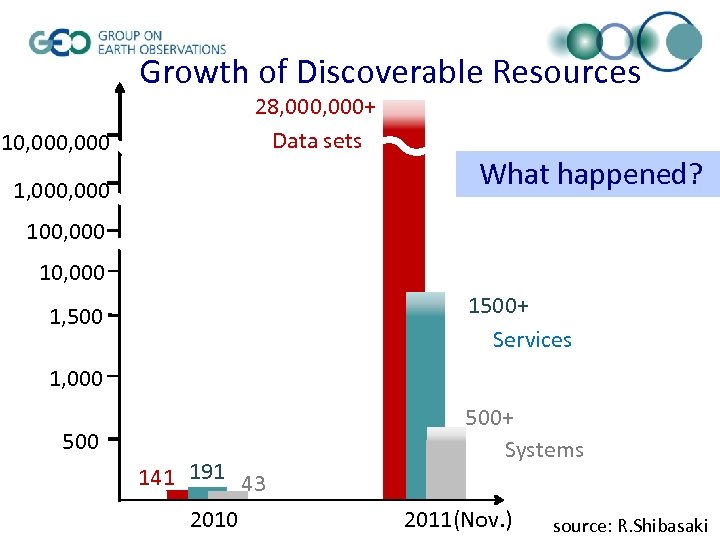 GEO GROUP ON EARTH OBSERVATIONS

Growth of Discoverable Resources

10,000,000
1,000,000
100,000
10,000
1,500
1,000
500

28,000,000+
Data sets

What happened?

1500+
Services

500+
Systems

141 191 43

2010

2011(Nov.)

source: R.Shibasaki